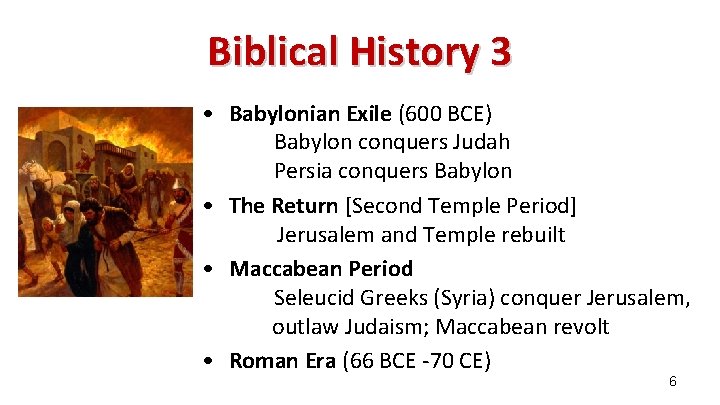 Biblical History 3

• Babylonian Exile (600 BCE)
Babylon conquers Judah
Persia conquers Babylon

• The Return [Second Temple Period]
Jerusalem and Temple rebuilt

• Maccabean Period
Seleucid Greeks (Syria) conquer Jerusalem, outlaw Judaism; Maccabean revolt

• Roman Era (66 BCE -70 CE)

6